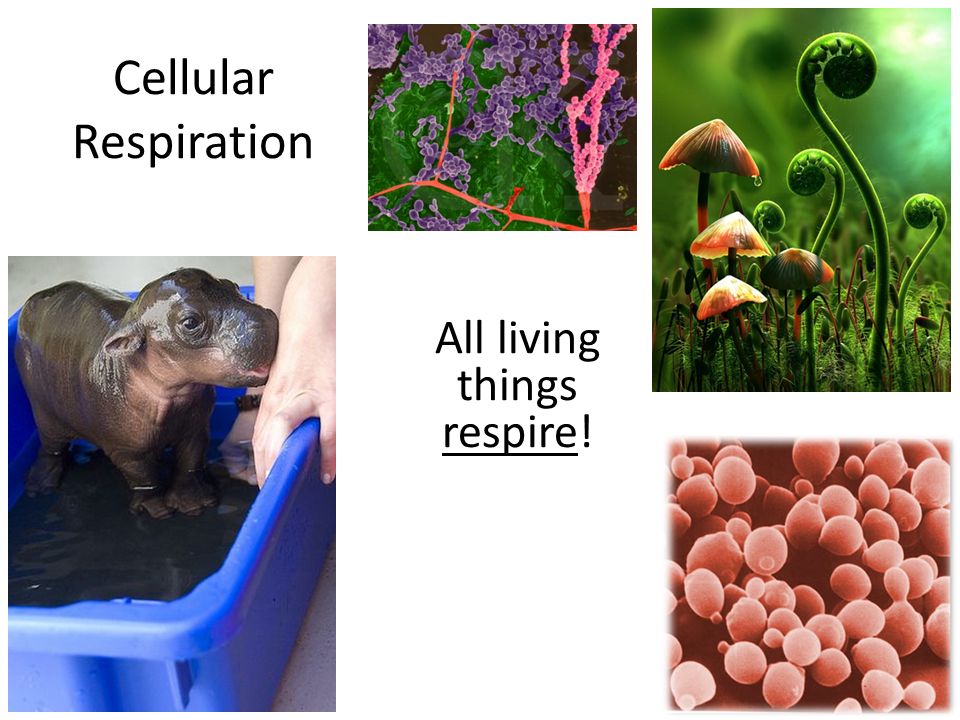 Cellular Respiration

All living things respire!